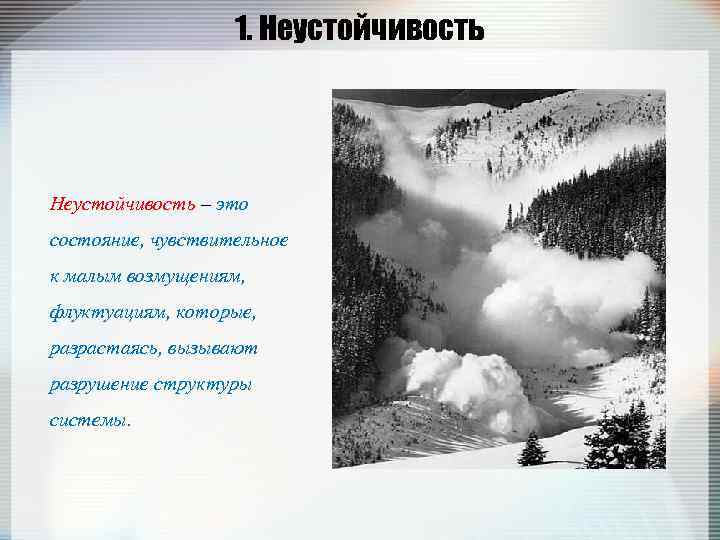 1. Неустойчивость

Неустойчивость – это состояние, чувствительное к малым возмущениям, флуктуациям, которые, разрастаясь, вызывают разрушение структуры системы.